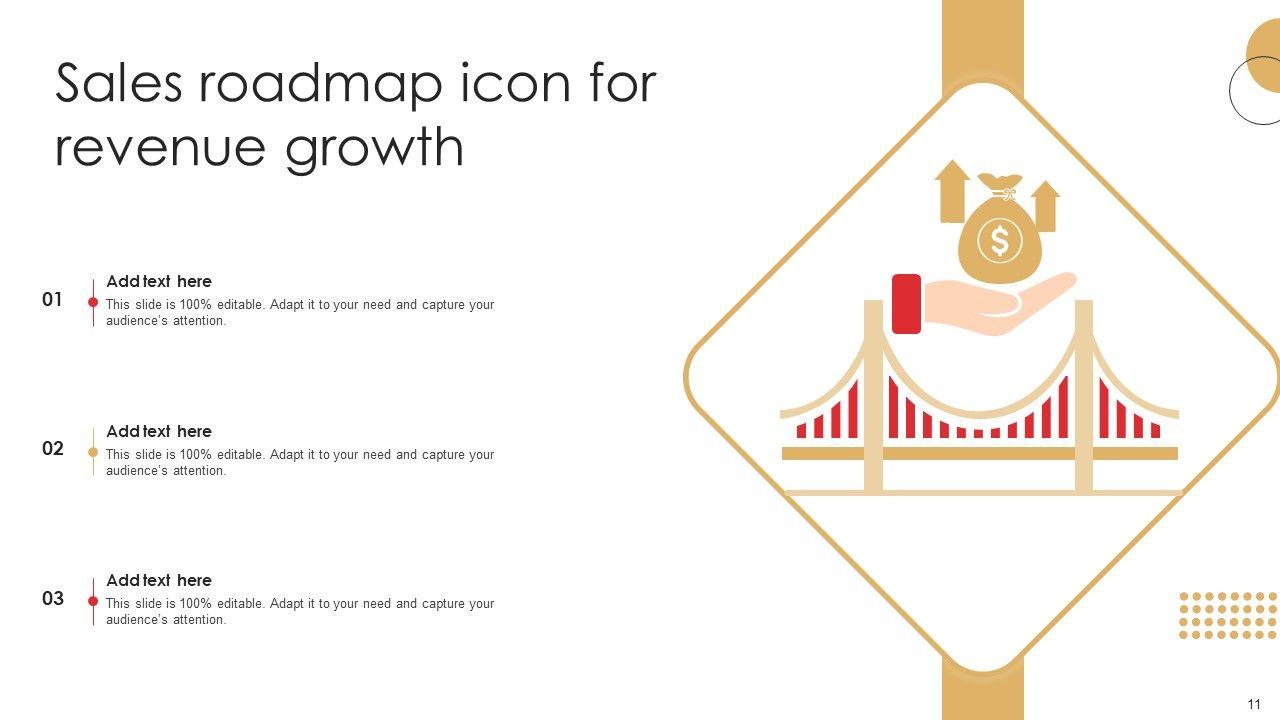 Sales roadmap icon for revenue growth

01
Add text here
This slide is 100% editable. Adapt it to your need and capture your audience's attention.

02
Add text here
This slide is 100% editable. Adapt it to your need and capture your audience's attention.

03
Add text here
This slide is 100% editable. Adapt it to your need and capture your audience's attention.

$

11